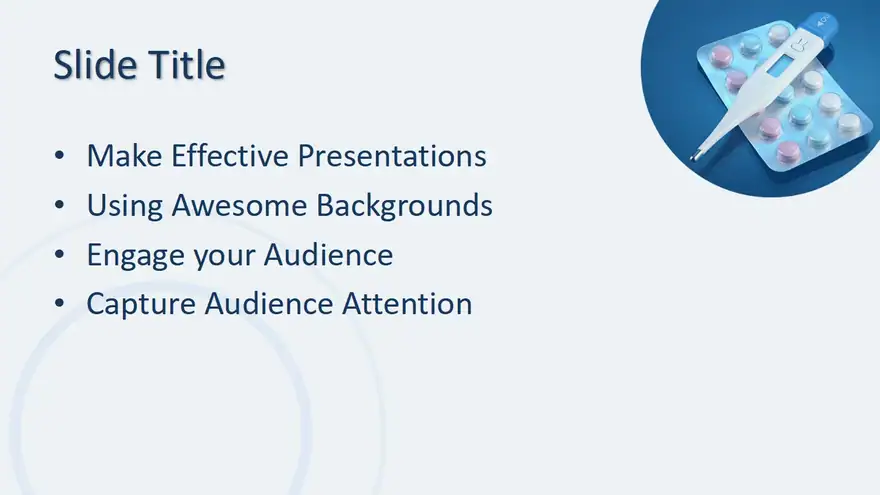 Slide Title

• Make Effective Presentations
• Using Awesome Backgrounds
• Engage your Audience
• Capture Audience Attention